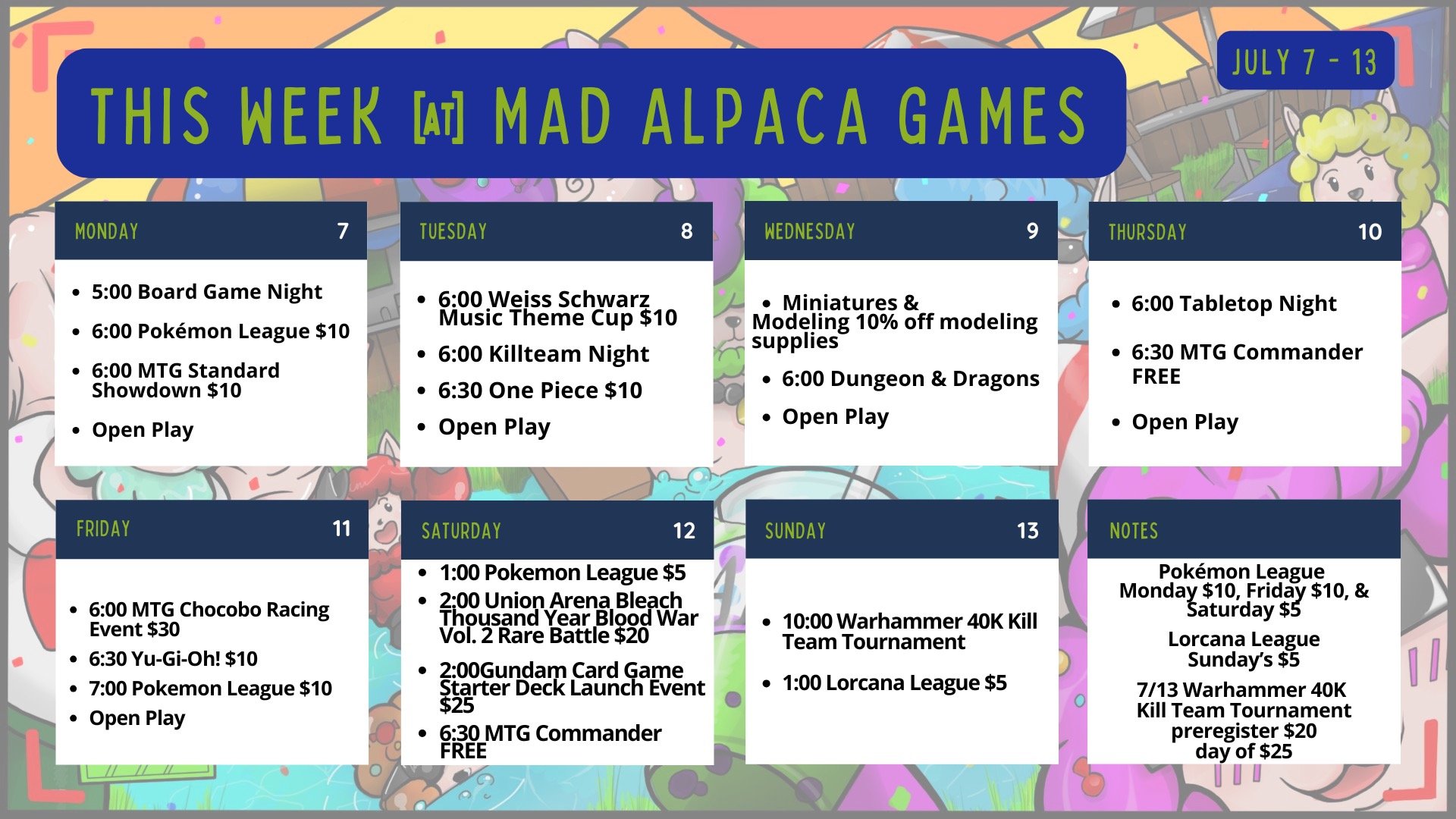 THIS WEEK [AT] MAD ALPACA GAMES

JULY 7 - 13

MONDAY 7

- 5:00 Board Game Night
- 6:00 Pokémon League $10
- 6:00 MTG Standard Showdown $10
- Open Play

TUESDAY 8

- 6:00 Weiss Schwarz Music Theme Cup $10
- 6:00 Killteam Night
- 6:30 One Piece $10
- Open Play

WEDNESDAY 9

- Miniatures & Modeling 10% off modeling supplies
- 6:00 Dungeon & Dragons
- Open Play

THURSDAY 10

- 6:00 Tabletop Night
- 6:30 MTG Commander FREE
- Open Play

FRIDAY 11

- 6:00 MTG Chocobo Racing Event $30
- 6:30 Yu-Gi-Oh! $10
- 7:00 Pokemon League $10
- Open Play

SATURDAY 12

- 1:00 Pokemon League $5
- 2:00 Union Arena Bleach Thousand Year Blood War Vol. 2 Rare Battle $20
- 2:00Gundam Card Game Starter Deck Launch Event $25
- 6:30 MTG Commander FREE

SUNDAY 13

- 10:00 Warhammer 40K Kill Team Tournament
- 1:00 Lorcana League $5

NOTES

Pokémon League Monday $10, Friday $10, & Saturday $5

Lorcana League Sunday's $5

7/13 Warhammer 40K Kill Team Tournament preregister $20 day of $25